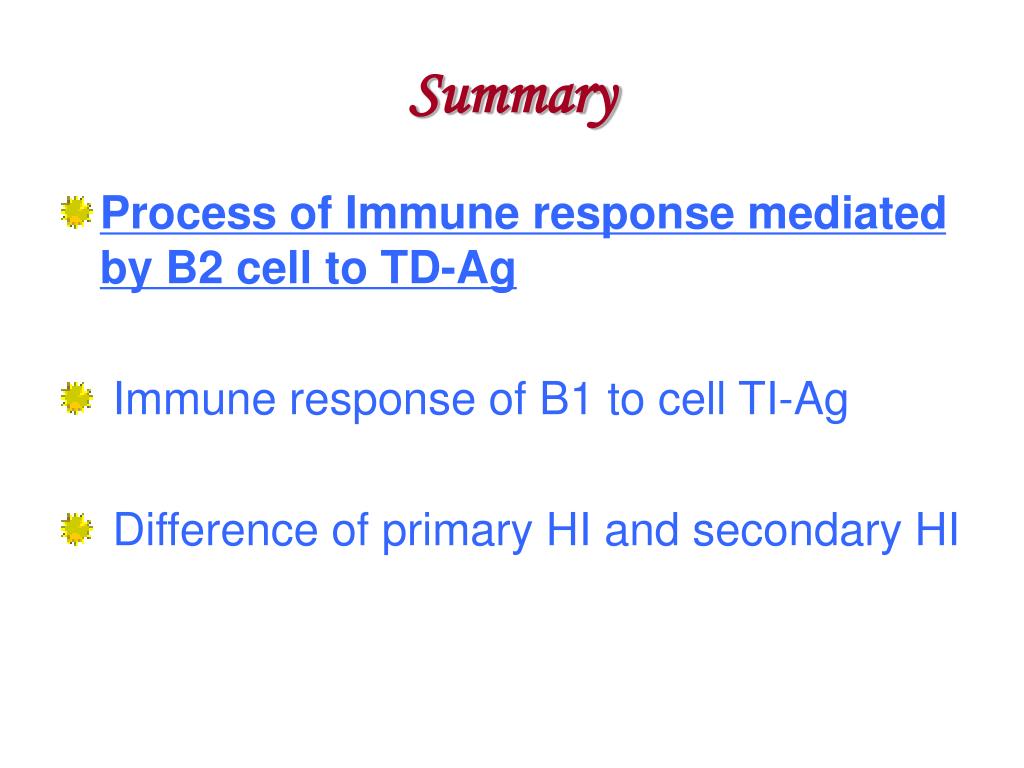 Summary

Process of Immune response mediated by B2 cell to TD-Ag

Immune response of B1 to cell TI-Ag

Difference of primary HI and secondary HI